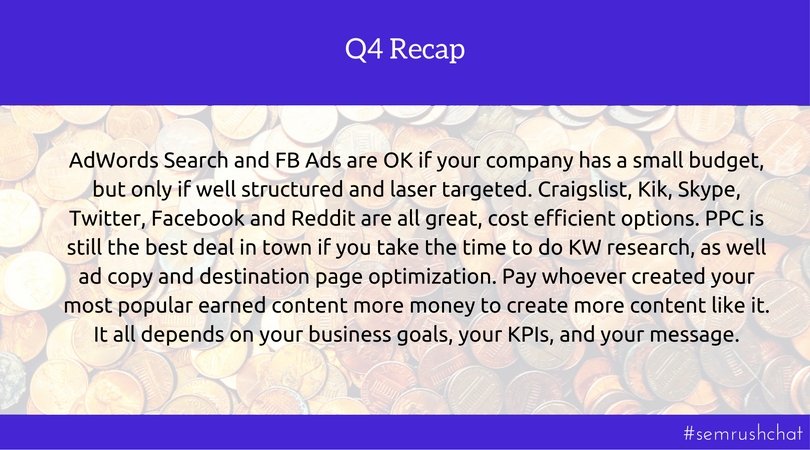 Q4 Recap

AdWords Search and FB Ads are OK if your company has a small budget, but only if well structured and laser targeted. Craigslist, Kik, Skype, Twitter, Facebook and Reddit are all great, cost efficient options. PPC is still the best deal in town if you take the time to do KW research, as well ad copy and destination page optimization. Pay whoever created your most popular earned content more money to create more content like it. It all depends on your business goals, your KPIs, and your message.

#semrushchat